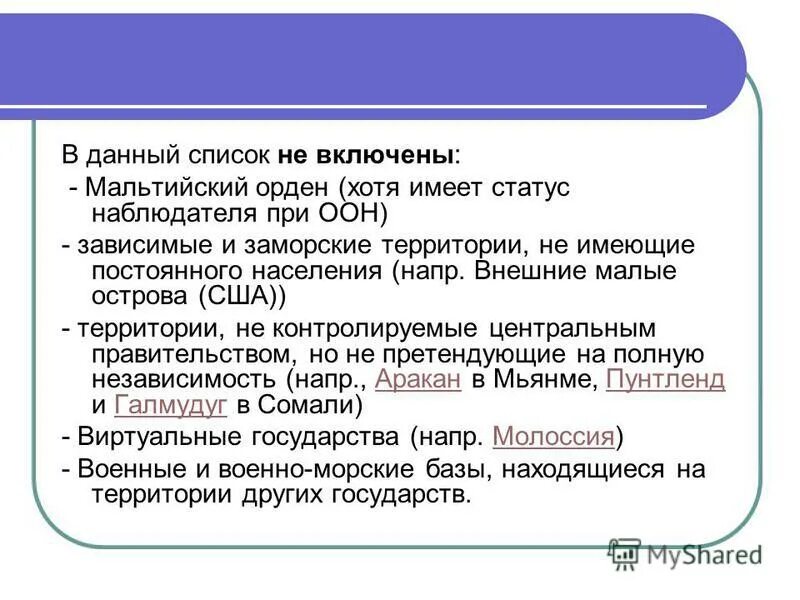 В данный список не включены:

- Мальтийский орден (хотя имеет статус наблюдателя при ООН)

- зависимые и заморские территории, не имеющие постоянного населения (напр. Внешние малые острова (США))

- территории, не контролируемые центральным правительством, но не претендующие на полную независимость (напр., Аракан в Мьянме, Пунтленд и Галмудуг в Сомали)

- Виртуальные государства (напр. Молоссия)

- Военные и военно-морские базы, находящиеся на территории других государств.

MyShared